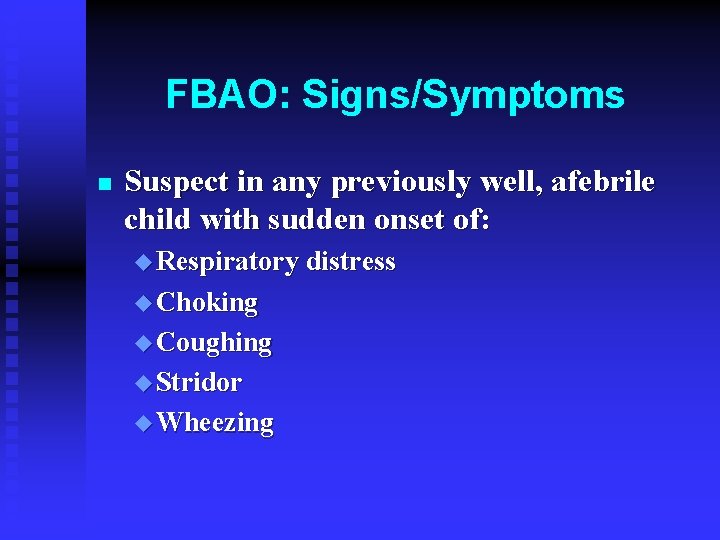 FBAO: Signs/Symptoms

Suspect in any previously well, afebrile child with sudden onset of:

Respiratory distress

Choking

Coughing

Stridor

Wheezing